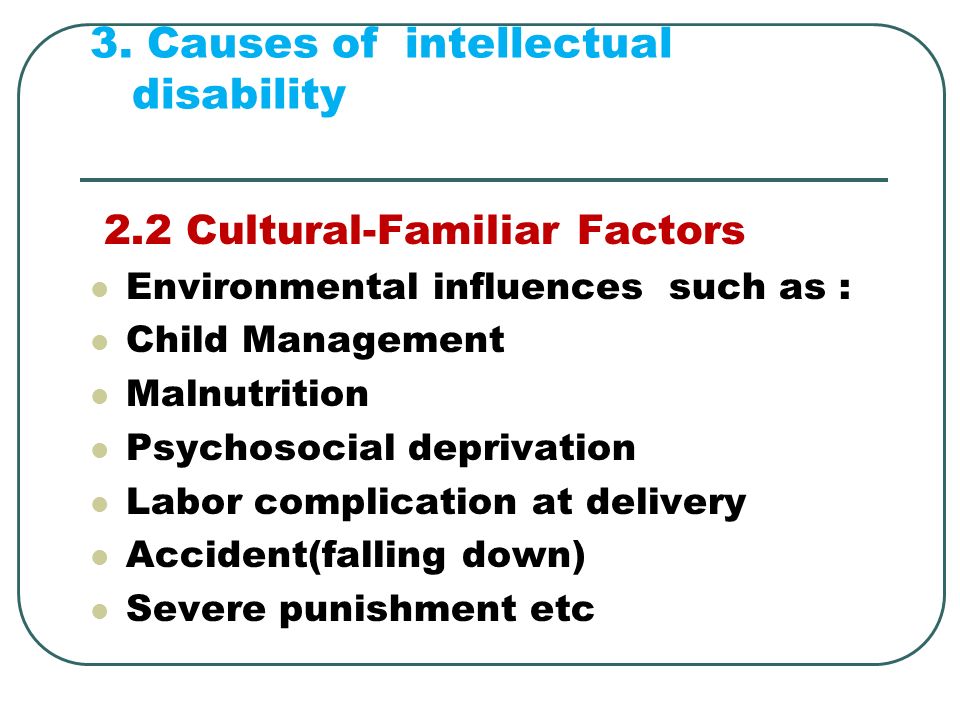 3. Causes of intellectual disability

2.2 Cultural-Familiar Factors

- Environmental influences such as :
- Child Management
- Malnutrition
- Psychosocial deprivation
- Labor complication at delivery
- Accident(falling down)
- Severe punishment etc